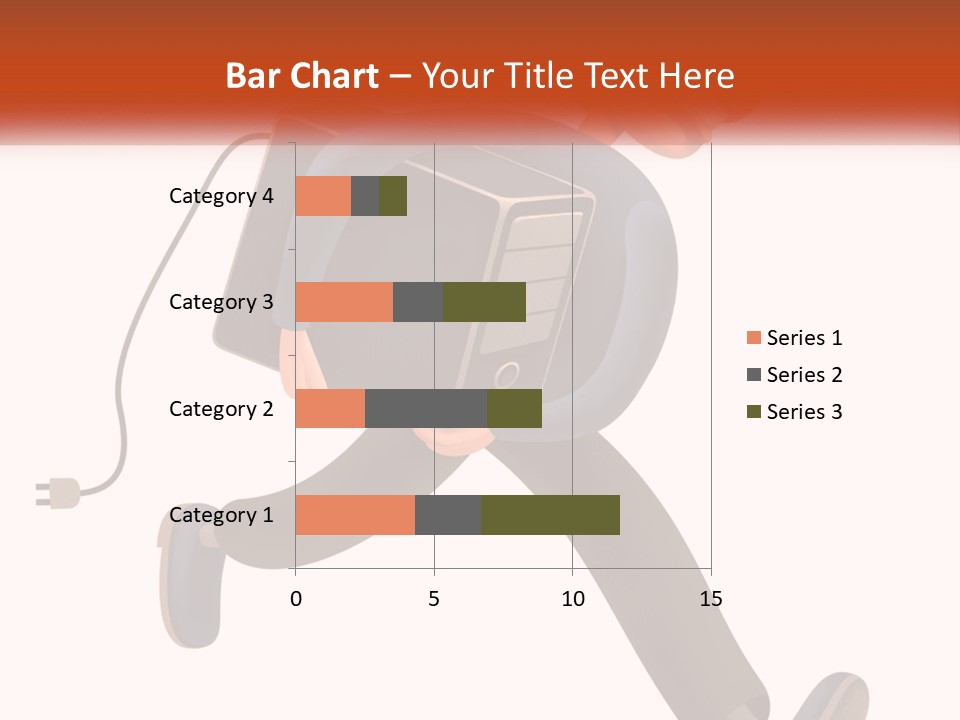 Bar Chart – Your Title Text Here

Category 4
Category 3
Category 2
Category 1

0
5
10
15

Series 1
Series 2
Series 3